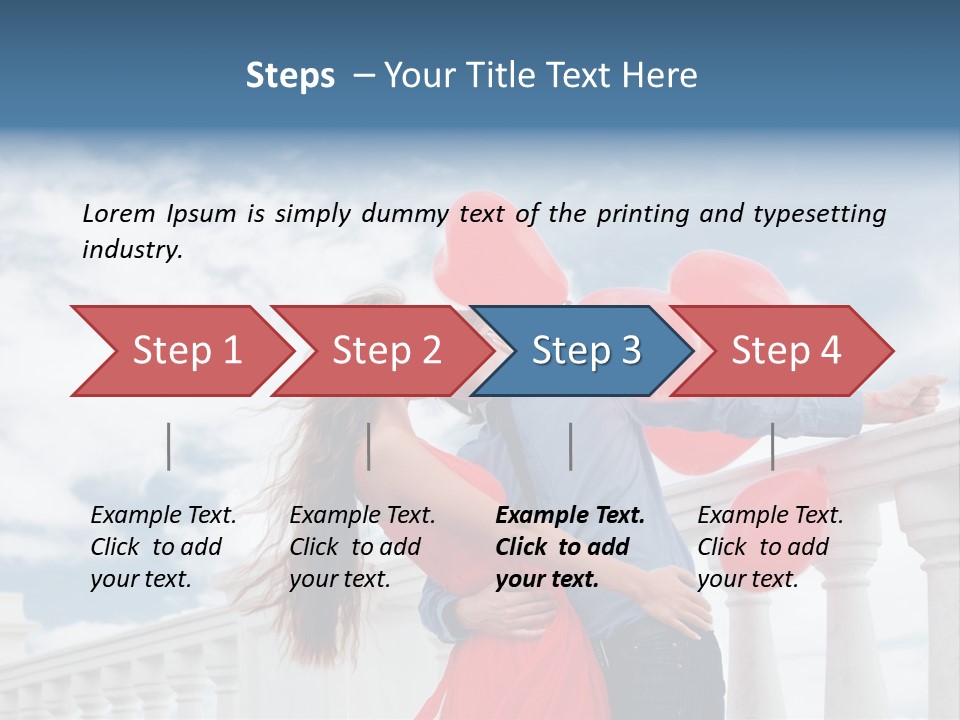 Steps – Your Title Text Here

Lorem Ipsum is simply dummy text of the printing and typesetting industry.

Step 1

Step 2

Step 3

Step 4

Example Text. Click to add your text.

Example Text. Click to add your text.

Example Text. Click to add your text.

Example Text. Click to add your text.